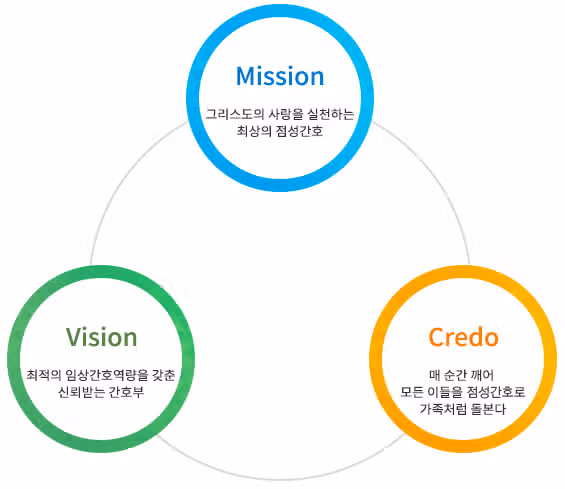 Mission

그리스도의 사랑을 실천하는 최상의 점성간호

Vision

최적의 임상간호역량을 갖춘 신뢰받는 간호부

Credo

매 순간 깨어 모든 이들을 점성간호로 가족처럼 돌본다